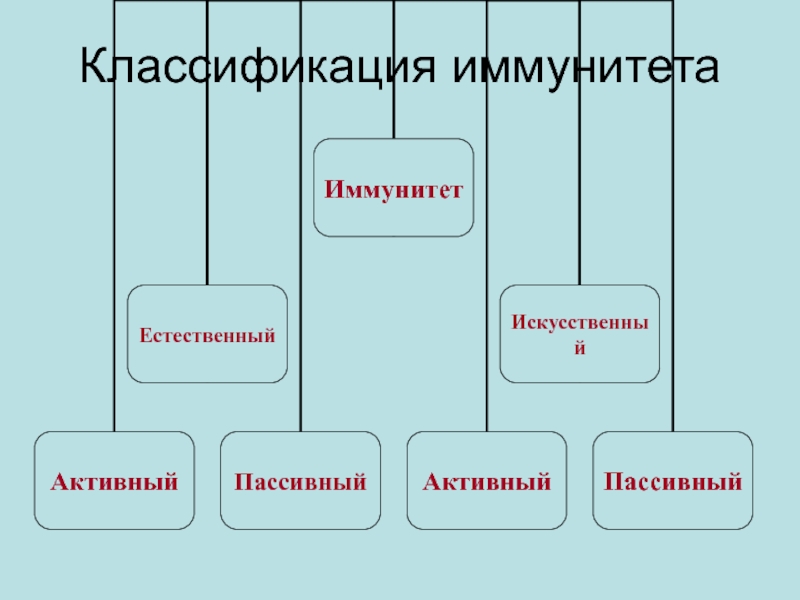 Классификация иммунитета

Иммунитет

Естественный

Искусственный

Активный

Пассивный

Активный

Пассивный